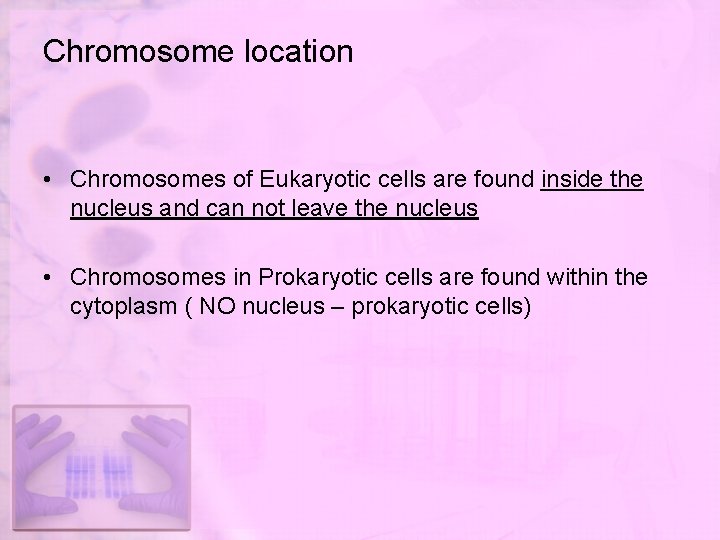 Chromosome location

• Chromosomes of Eukaryotic cells are found inside the nucleus and can not leave the nucleus

• Chromosomes in Prokaryotic cells are found within the cytoplasm ( NO nucleus – prokaryotic cells)